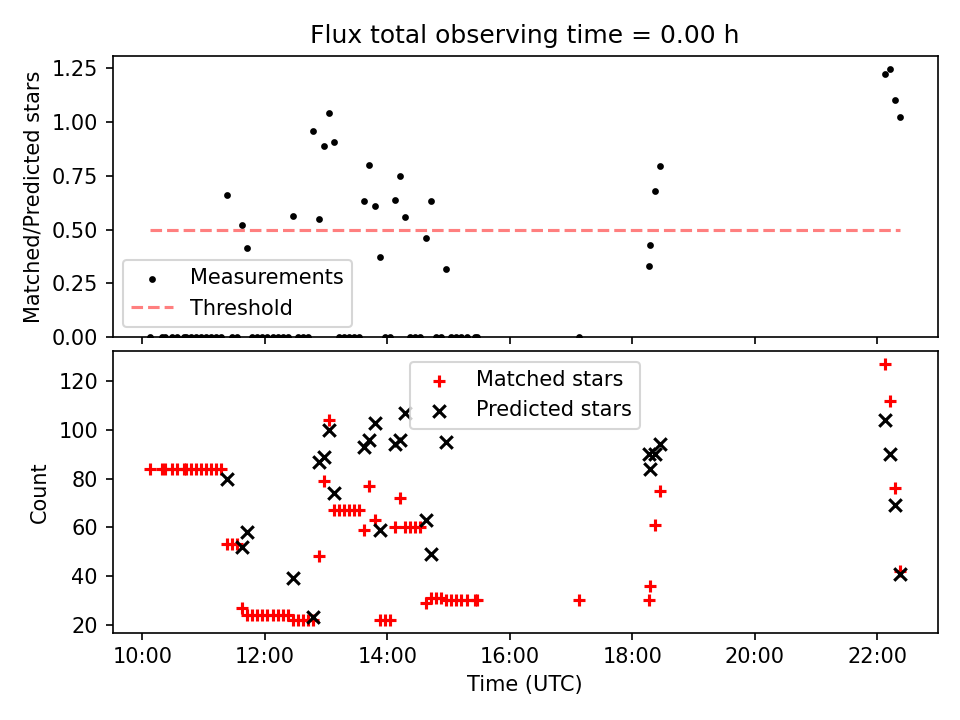 Flux total observing time = 0.00 h

Matched/Predicted stars

1.25
1.00
0.75
0.50
0.25
0.00

Measurements
Threshold

Count

120
100
80
60
40
20

Matched stars
Predicted stars

10:00
12:00
14:00
16:00
18:00
20:00
22:00

Time (UTC)